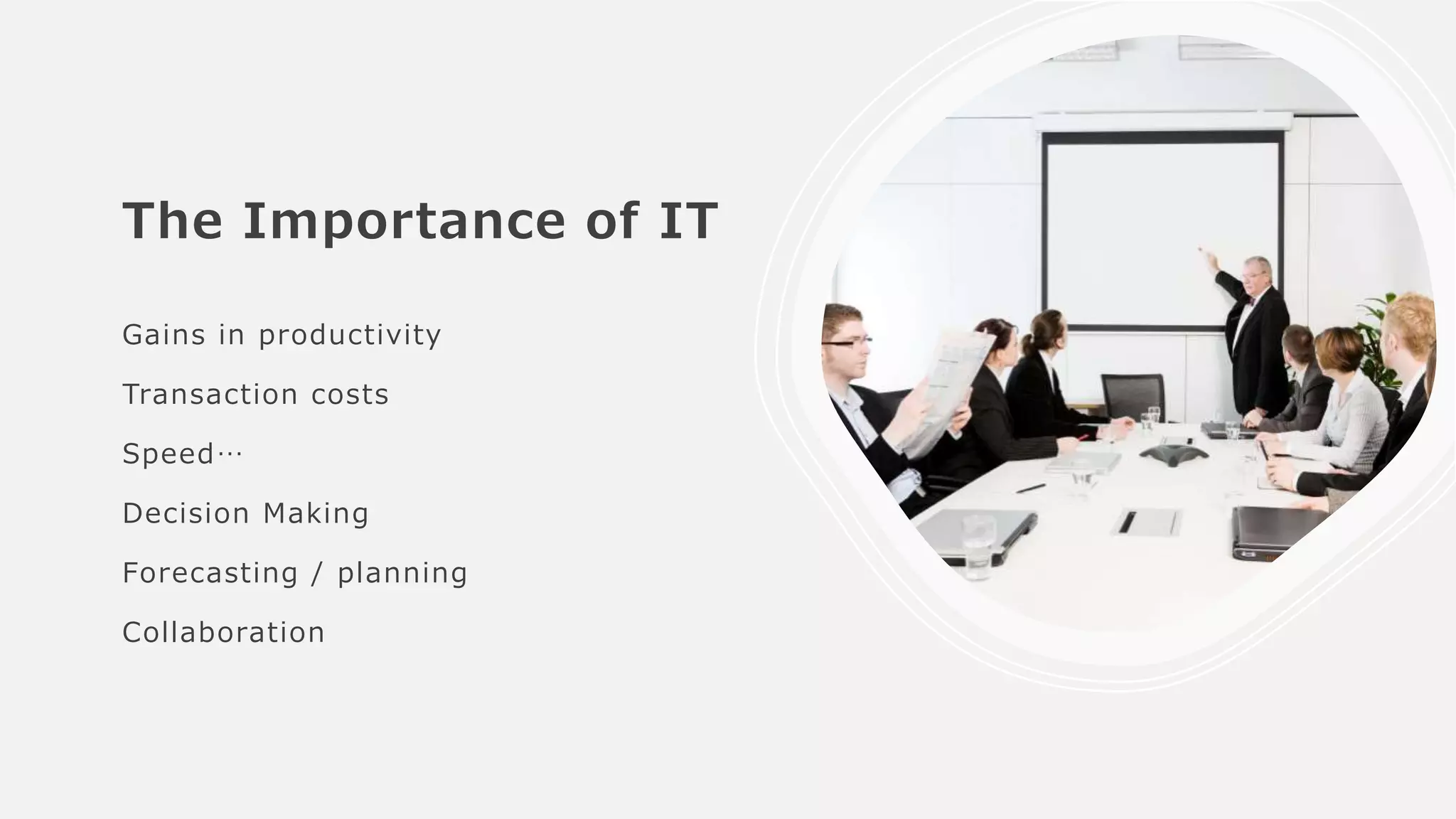 The Importance of IT

Gains in productivity

Transaction costs

Speed…

Decision Making

Forecasting / planning

Collaboration